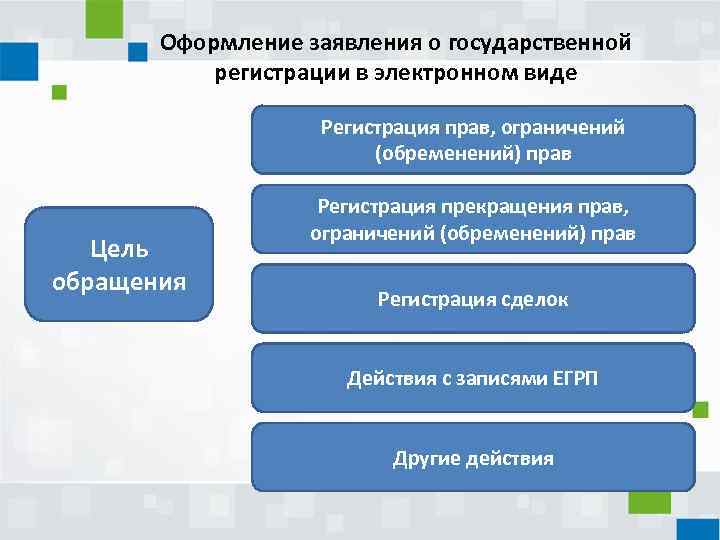 Оформление заявления о государственной регистрации в электронном виде

Цель обращения

Регистрация прав, ограничений (обременений) прав

Регистрация прекращения прав, ограничений (обременений) прав

Регистрация сделок

Действия с записями ЕГРП

Другие действия